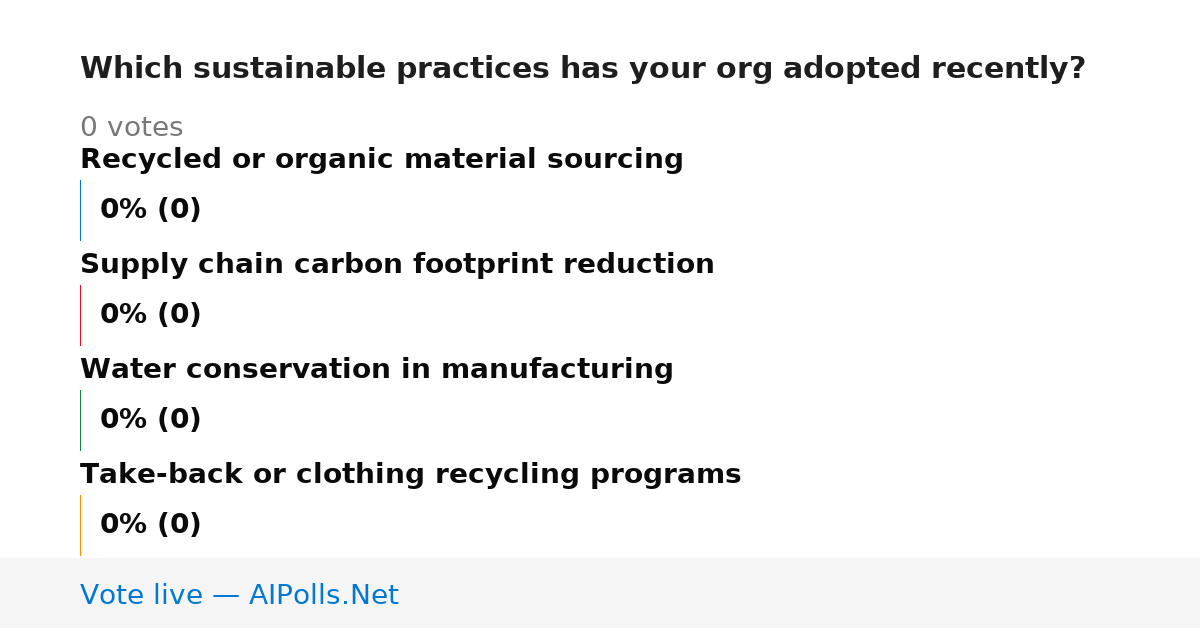 Which sustainable practices has your org adopted recently?

0 votes

Recycled or organic material sourcing

0% (0)

Supply chain carbon footprint reduction

0% (0)

Water conservation in manufacturing

0% (0)

Take-back or clothing recycling programs

0% (0)

Vote live — AIPolls.Net